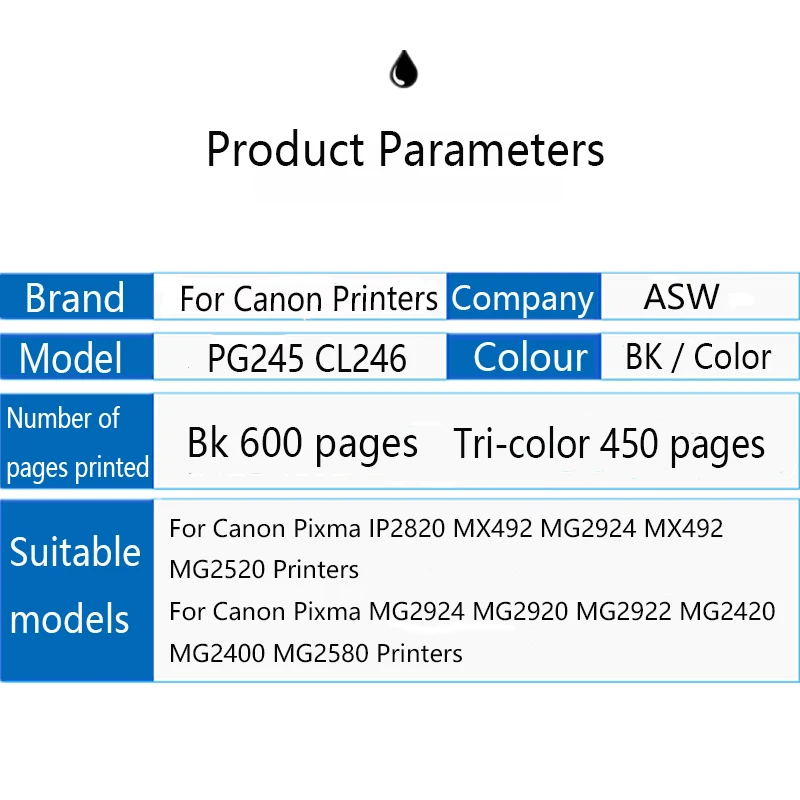 Product Parameters

| Brand | For Canon Printers | Company | ASW |
|---|---|---|---|
| Model | PG245 CL246 | Colour | BK / Color |
| Number of pages printed | Bk 600 pages | Tri-color 450 pages | |
| Suitable models | For Canon Pixma IP2820 MX492 MG2924 MX492 MG2520 Printers For Canon Pixma MG2924 MG2920 MG2922 MG2420 MG2400 MG2580 Printers | | |